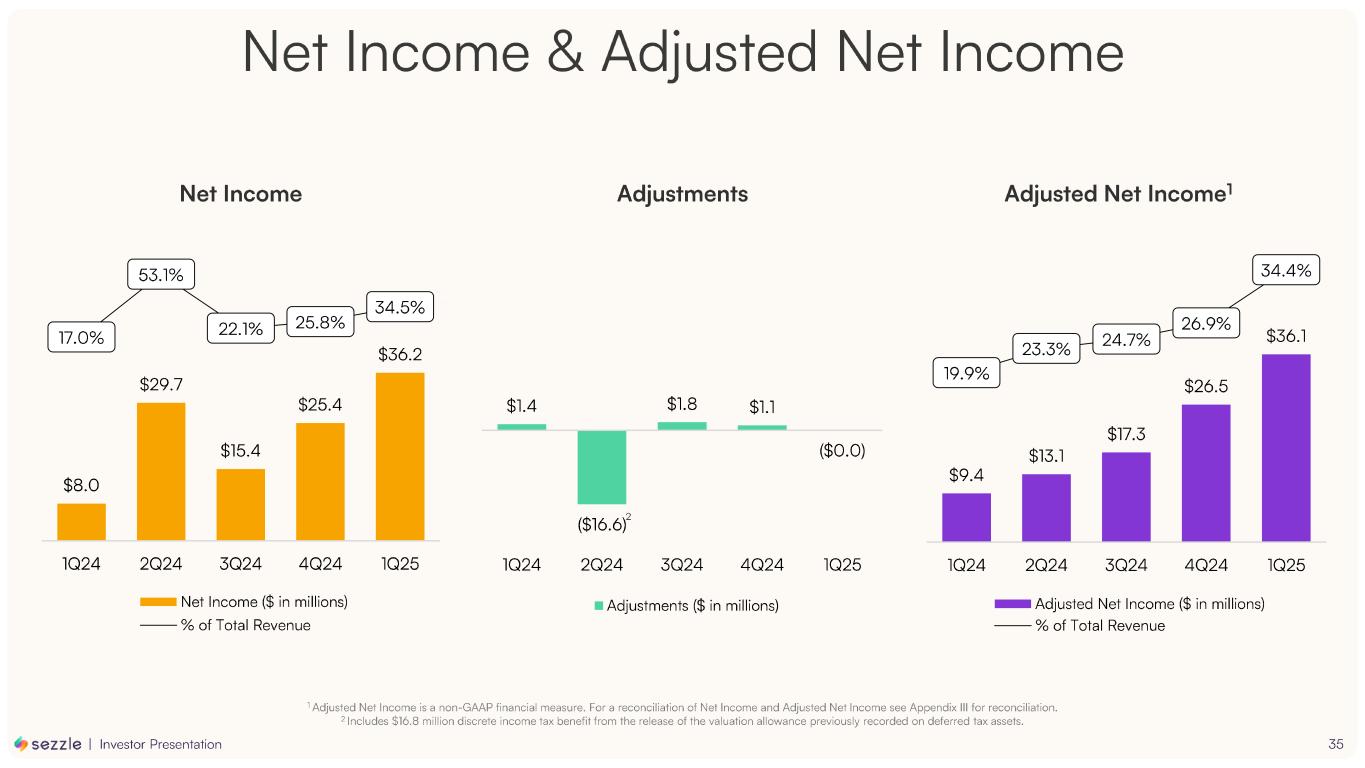 Net Income & Adjusted Net Income

Net Income

17.0%
53.1%
22.1%
25.8%
34.5%

$8.0
$29.7
$15.4
$25.4
$36.2

1Q24 2Q24 3Q24 4Q24 1Q25

Net Income ($ in millions)
% of Total Revenue

Adjustments

$1.4
($16.6)$^2$
$1.8
$1.1
($0.0)

1Q24 2Q24 3Q24 4Q24 1Q25

Adjustments ($ in millions)

Adjusted Net Income$^1$

19.9%
23.3%
24.7%
26.9%
34.4%

$9.4
$13.1
$17.3
$26.5
$36.1

1Q24 2Q24 3Q24 4Q24 1Q25

Adjusted Net Income ($ in millions)
% of Total Revenue

$^1$ Adjusted Net Income is a non-GAAP financial measure. For a reconciliation of Net Income and Adjusted Net Income see Appendix III for reconciliation.
$^2$ Includes $16.8 million discrete income tax benefit from the release of the valuation allowance previously recorded on deferred tax assets.

sezzle | Investor Presentation

35